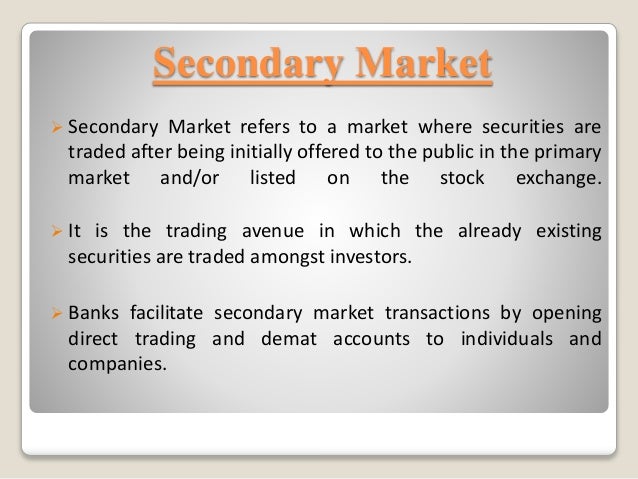 Secondary Market

➢ Secondary Market refers to a market where securities are traded after being initially offered to the public in the primary market and/or listed on the stock exchange.

➢ It is the trading avenue in which the already existing securities are traded amongst investors.

➢ Banks facilitate secondary market transactions by opening direct trading and demat accounts to individuals and companies.